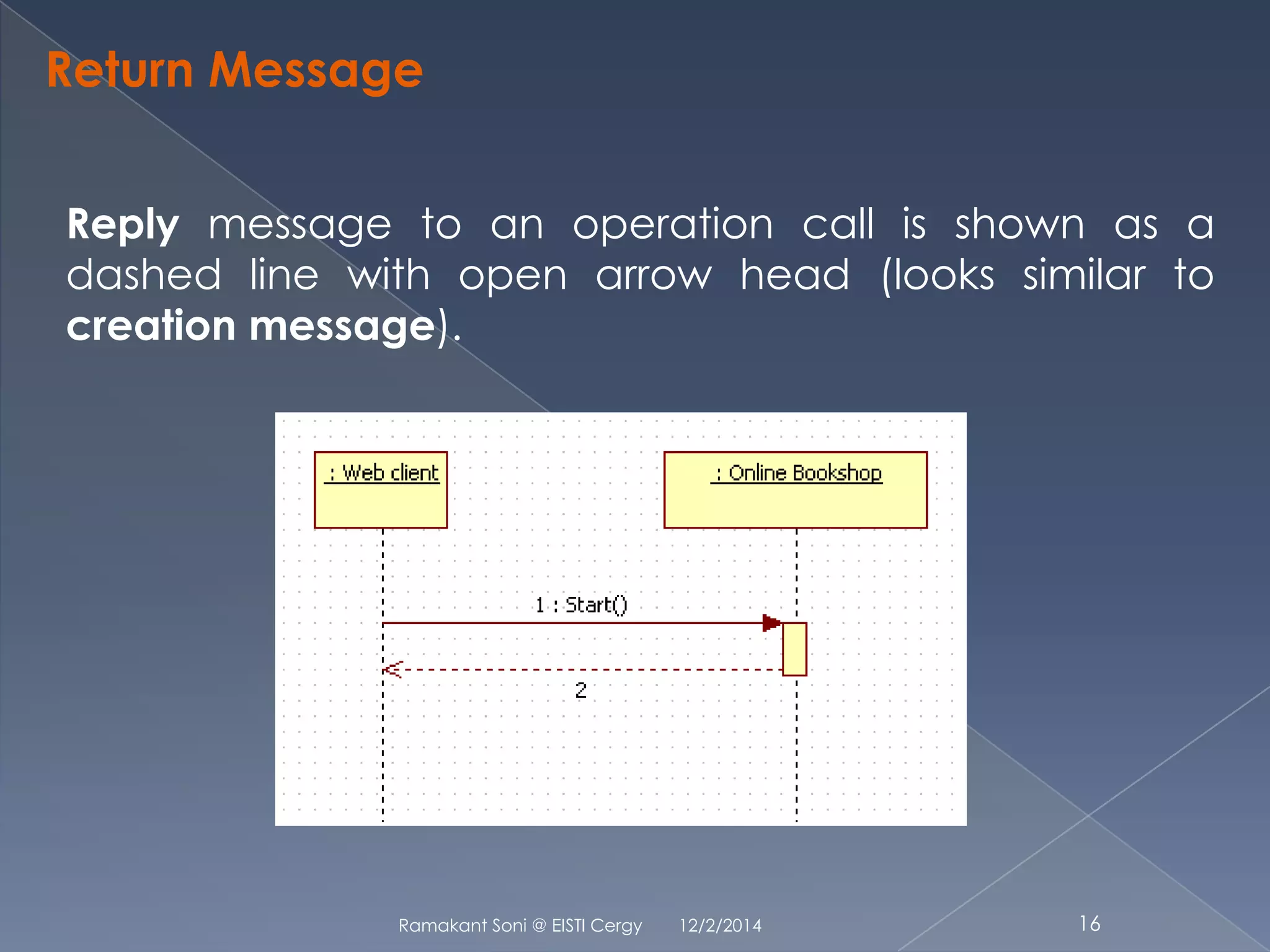 Return Message

Reply message to an operation call is shown as a dashed line with open arrow head (looks similar to creation message).

: Web client

: Online Bookshop

1 : Start()

2

Ramakant Soni @ EISTI Cergy 12/2/2014 16